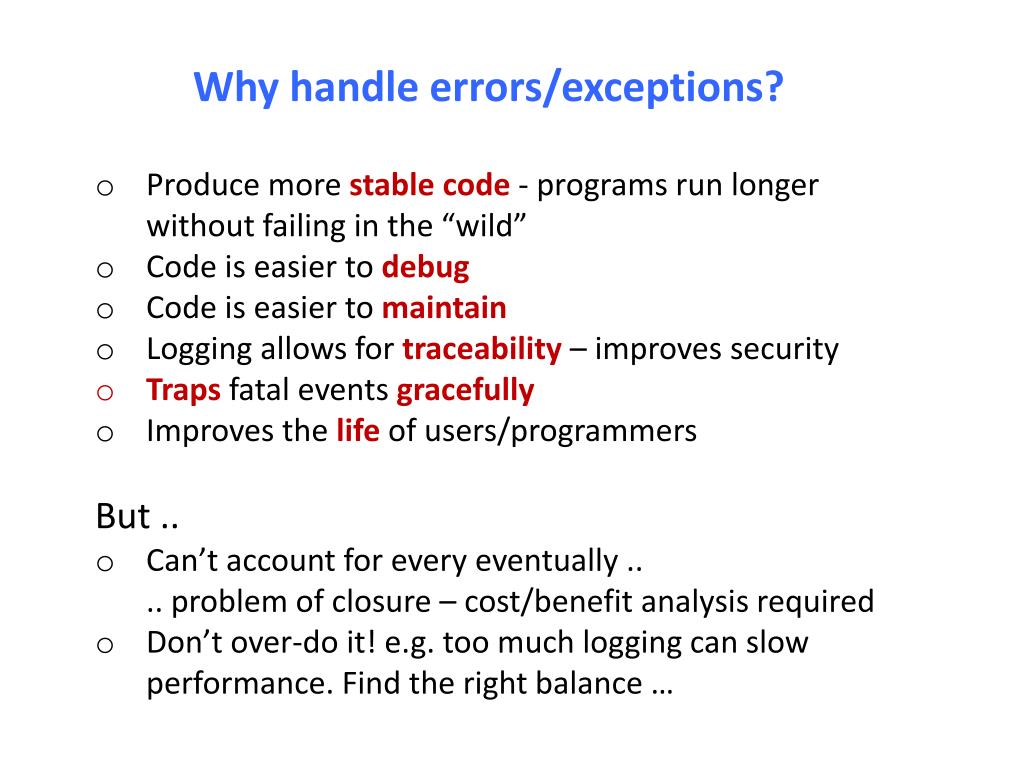 Why handle errors/exceptions?

o Produce more stable code - programs run longer without failing in the “wild”
o Code is easier to debug
o Code is easier to maintain
o Logging allows for traceability – improves security
o Traps fatal events gracefully
o Improves the life of users/programmers

But ..
o Can’t account for every eventually .. .. problem of closure – cost/benefit analysis required
o Don’t over-do it! e.g. too much logging can slow performance. Find the right balance …